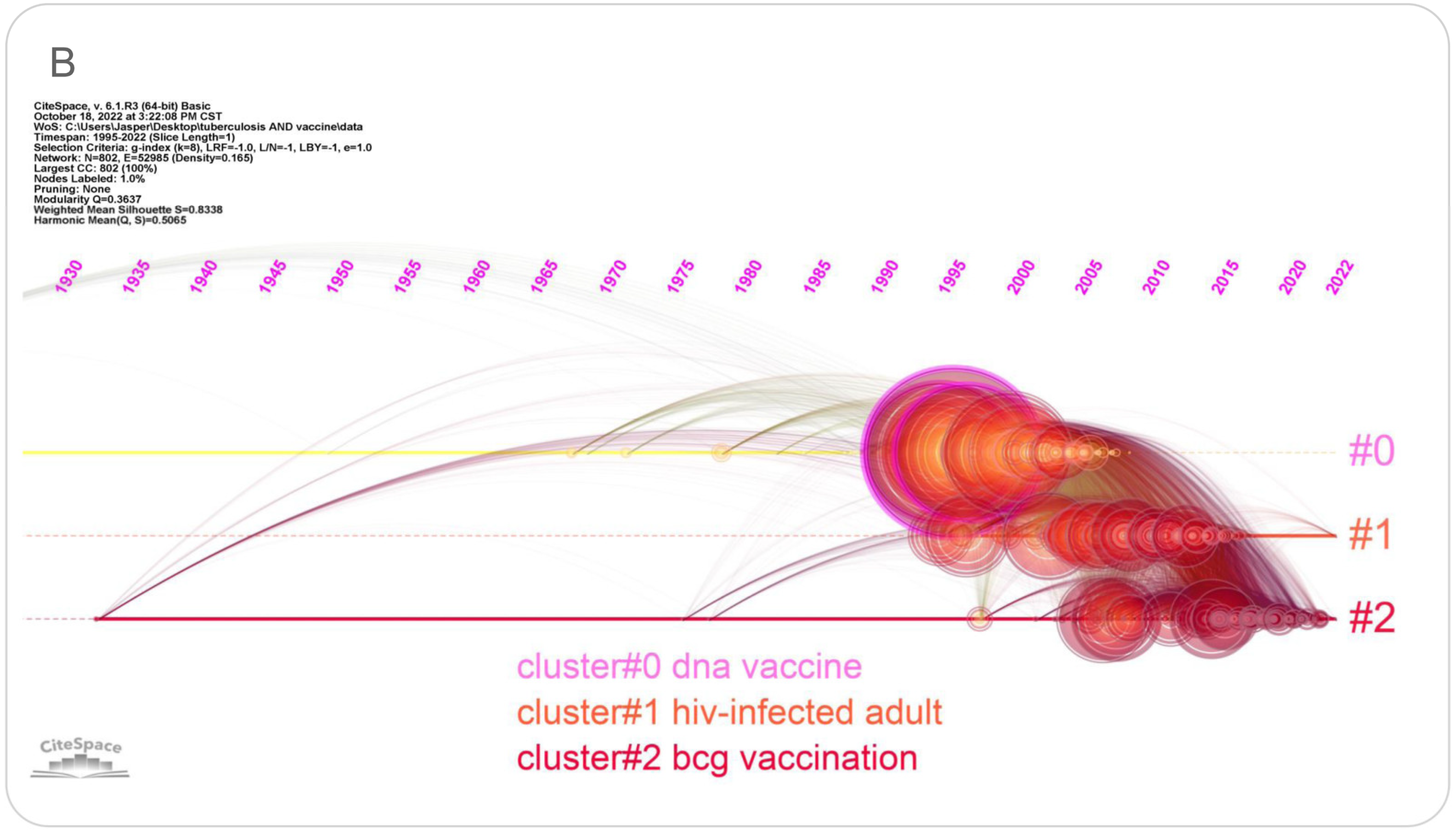 B

CiteSpace, v. 6.1.R3 (64-bit) Basic
October 18, 2022 at 3:22:08 PM CST
WoS: C:\Users\Jasper\Desktop\tuberculosis AND vaccine\data
Timespan: 1995-2022 (Slice Length=1)
Selection Criteria: g-index (k=8), LRF=-1.0, L/N=-1, LBY=-1, e=1.0
Network: N=802, E=52985 (Density=0.165)
Largest CC: 802 (100%)
Nodes Labeled: 1.0%
Pruning: None
Modularity Q=0.3637
Weighted Mean Silhouette S=0.8338
Harmonic Mean(Q, S)=0.5065

1930 1935 1940 1945 1950 1955 1960 1965 1970 1975 1980 1985 1990 1995 2000 2005 2010 2015 2020 2022

#0
#1
#2

cluster#0 dna vaccine
cluster#1 hiv-infected adult
cluster#2 bcg vaccination

CiteSpace